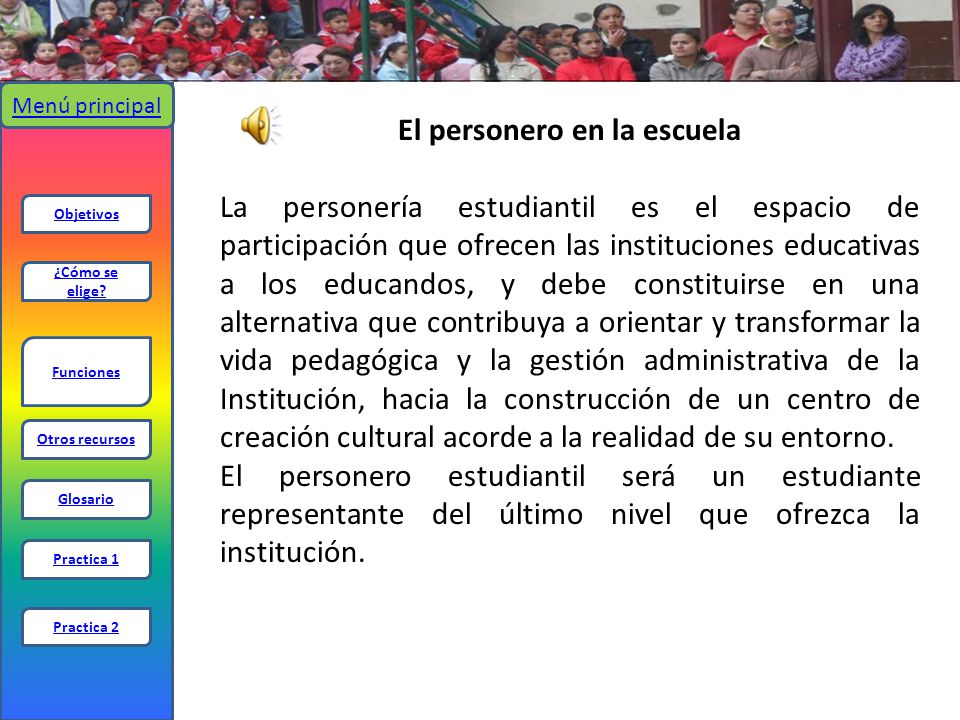 Menú principal

Objetivos

¿Cómo se elige?

Funciones

Otros recursos

Glosario

Practica 1

Practica 2

El personero en la escuela

La personería estudiantil es el espacio de participación que ofrecen las instituciones educativas a los educandos, y debe constituirse en una alternativa que contribuya a orientar y transformar la vida pedagógica y la gestión administrativa de la Institución, hacia la construcción de un centro de creación cultural acorde a la realidad de su entorno.
El personero estudiantil será un estudiante representante del último nivel que ofrezca la institución.